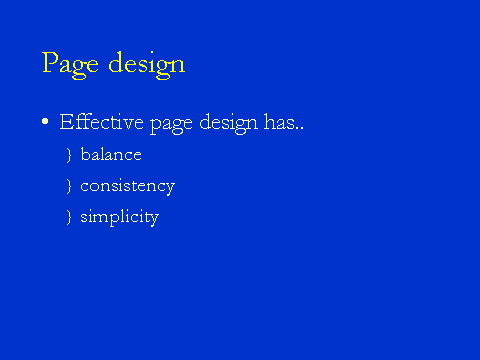 Page design

• Effective page design has..
  } balance
  } consistency
  } simplicity